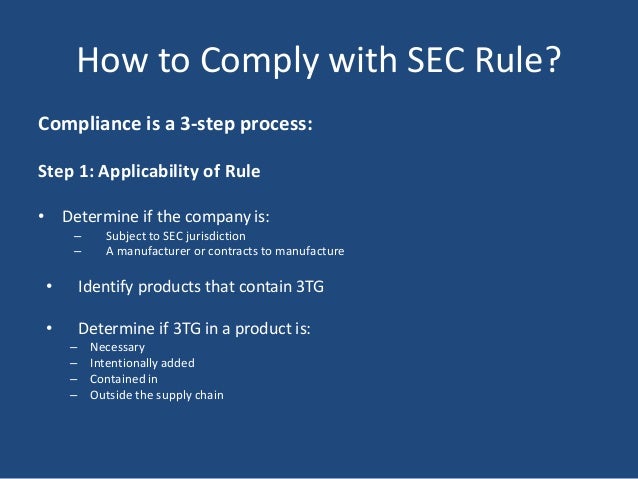 How to Comply with SEC Rule?

Compliance is a 3-step process:

Step 1: Applicability of Rule

• Determine if the company is:
  – Subject to SEC jurisdiction
  – A manufacturer or contracts to manufacture

• Identify products that contain 3TG

• Determine if 3TG in a product is:
  – Necessary
  – Intentionally added
  – Contained in
  – Outside the supply chain